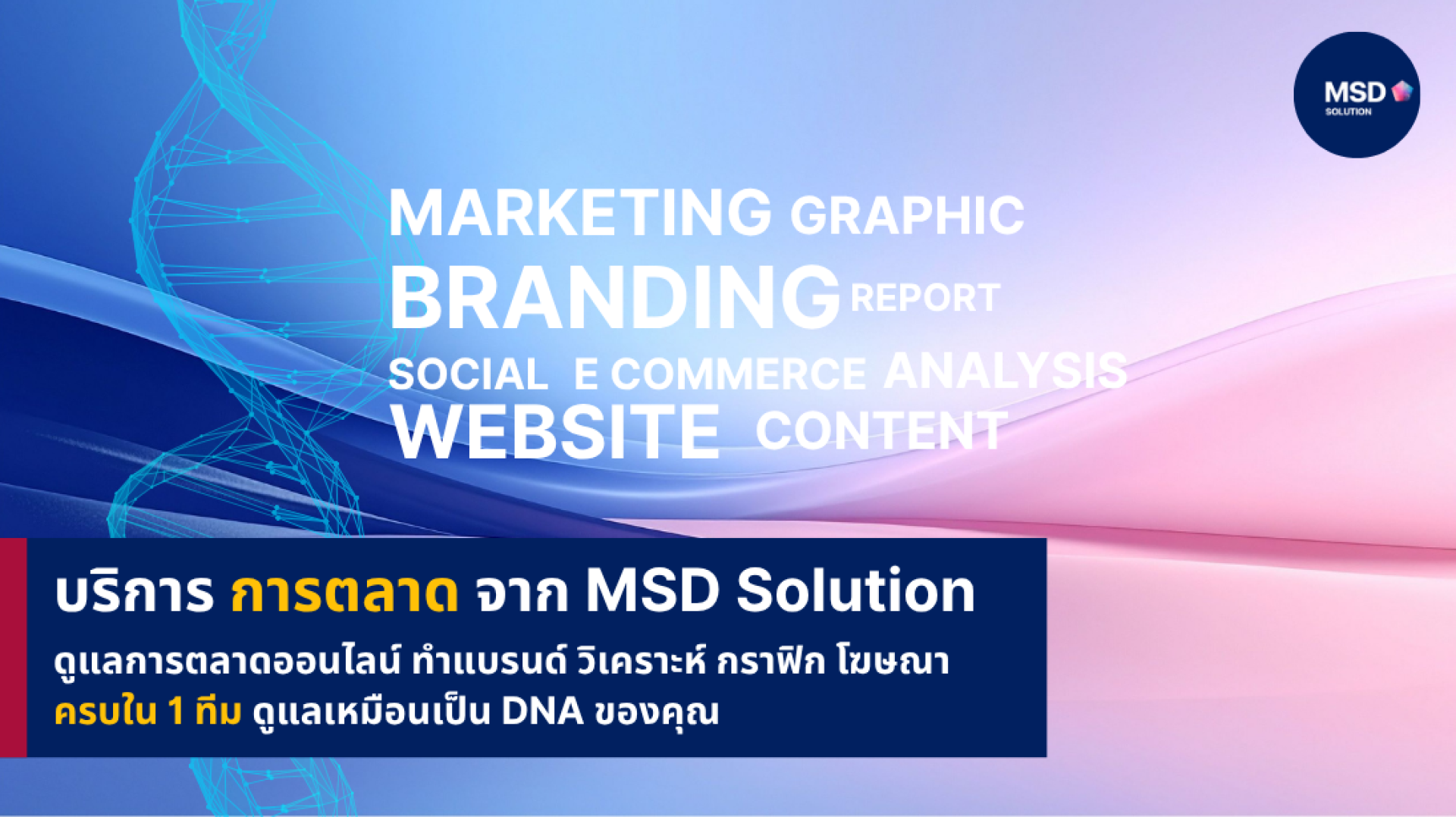 MSD
SOLUTION

MARKETING GRAPHIC
BRANDING REPORT
SOCIAL E COMMERCE ANALYSIS
WEBSITE CONTENT

บริการ การตลาด จาก MSD Solution

ดูแลการตลาดออนไลน์ ทำแบรนด์ วิเคราะห์ กราฟิก โฆษณา ครบใน 1 ทีม ดูแลเหมือนเป็น DNA ของคุณ